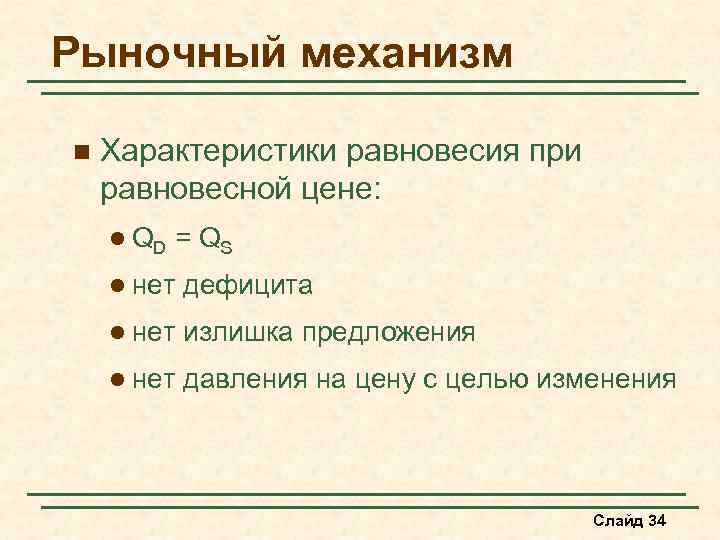 Рыночный механизм

Характеристики равновесия при равновесной цене:

$Q_D = Q_S$

нет дефицита

нет излишка предложения

нет давления на цену с целью изменения

Слайд 34